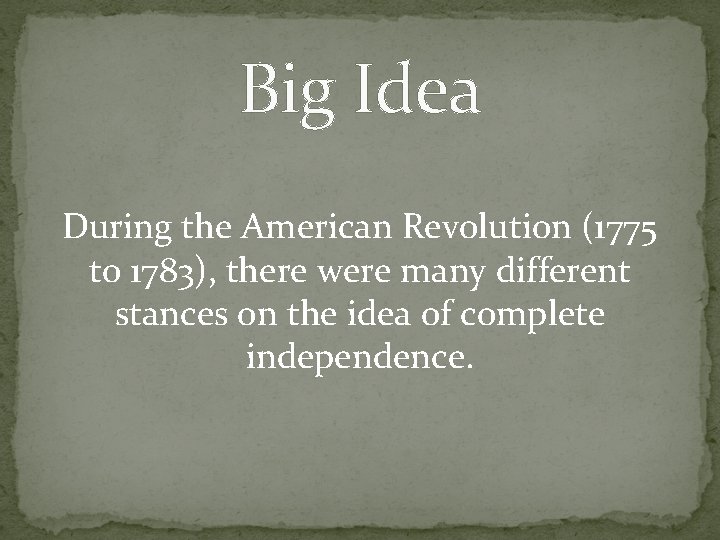 Big Idea

During the American Revolution (1775 to 1783), there were many different stances on the idea of complete independence.